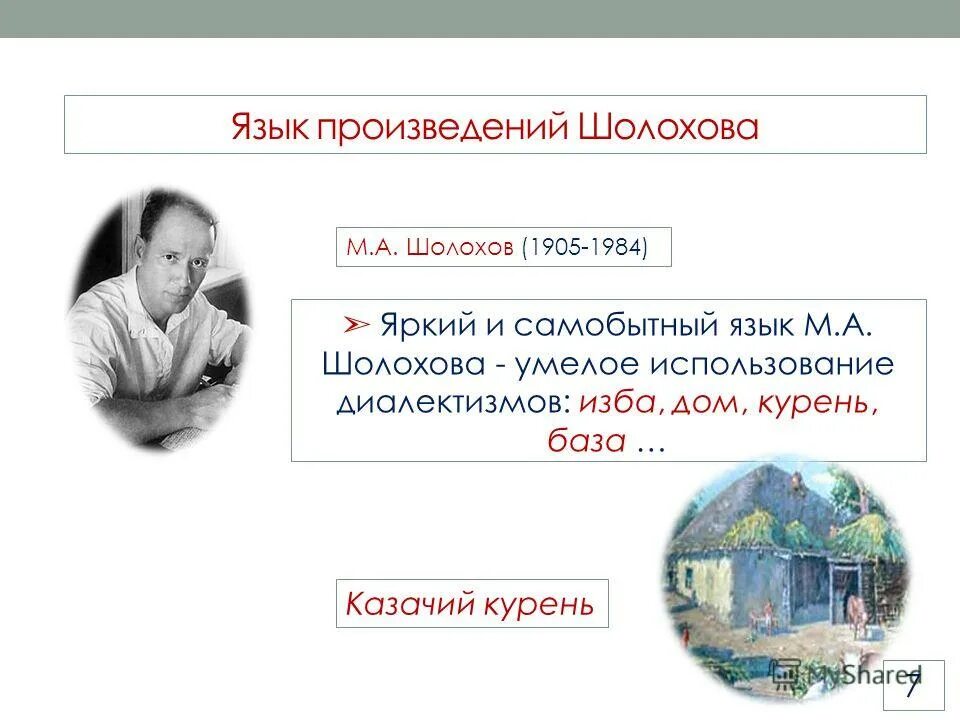 Язык произведений Шолохова

М.А. Шолохов (1905-1984)

➢ Яркий и самобытный язык М.А. Шолохова - умелое использование диалектизмов: изба, дом, курень, база …

Казачий курень

MyShared

7